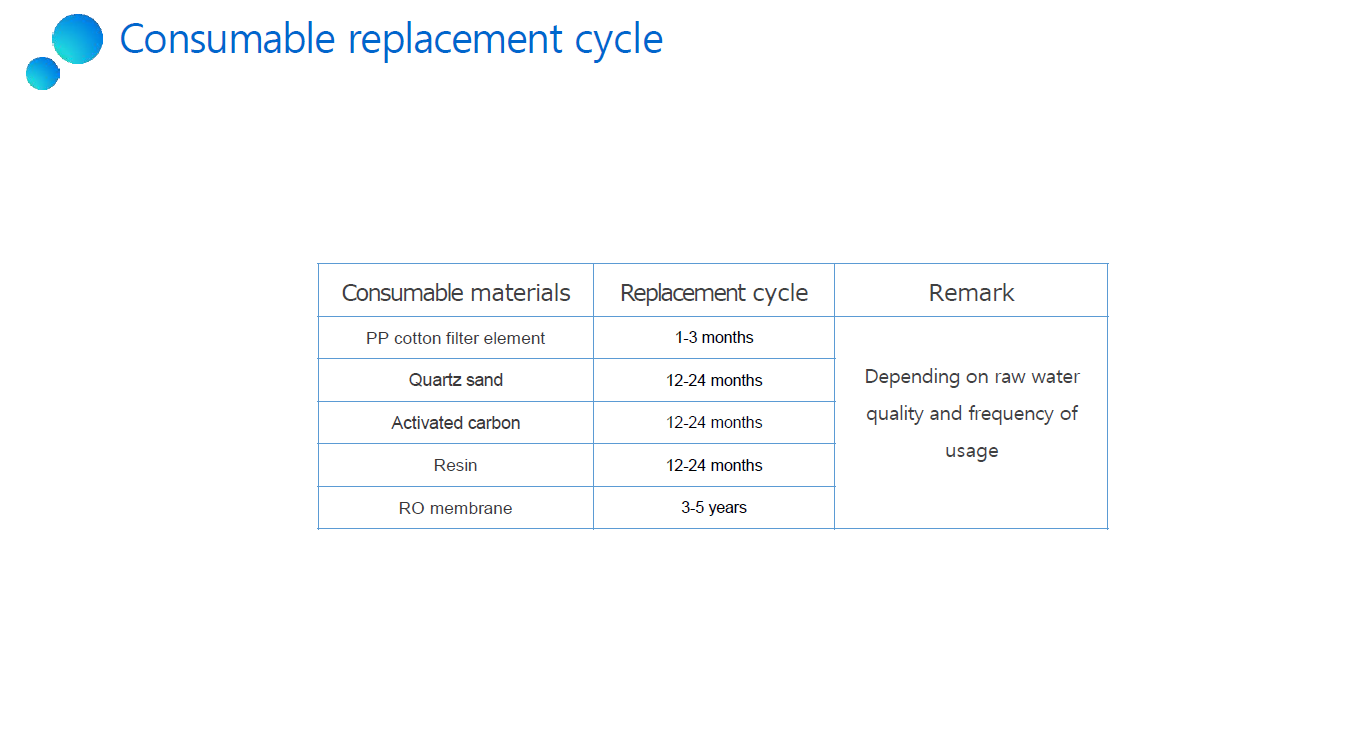 Consumable replacement cycle

| Consumable materials | Replacement cycle | Remark |
|---|---|---|
| PP cotton filter element | 1-3 months | Depending on raw water quality and frequency of usage |
| Quartz sand | 12-24 months | |
| Activated carbon | 12-24 months | |
| Resin | 12-24 months | |
| RO membrane | 3-5 years | |